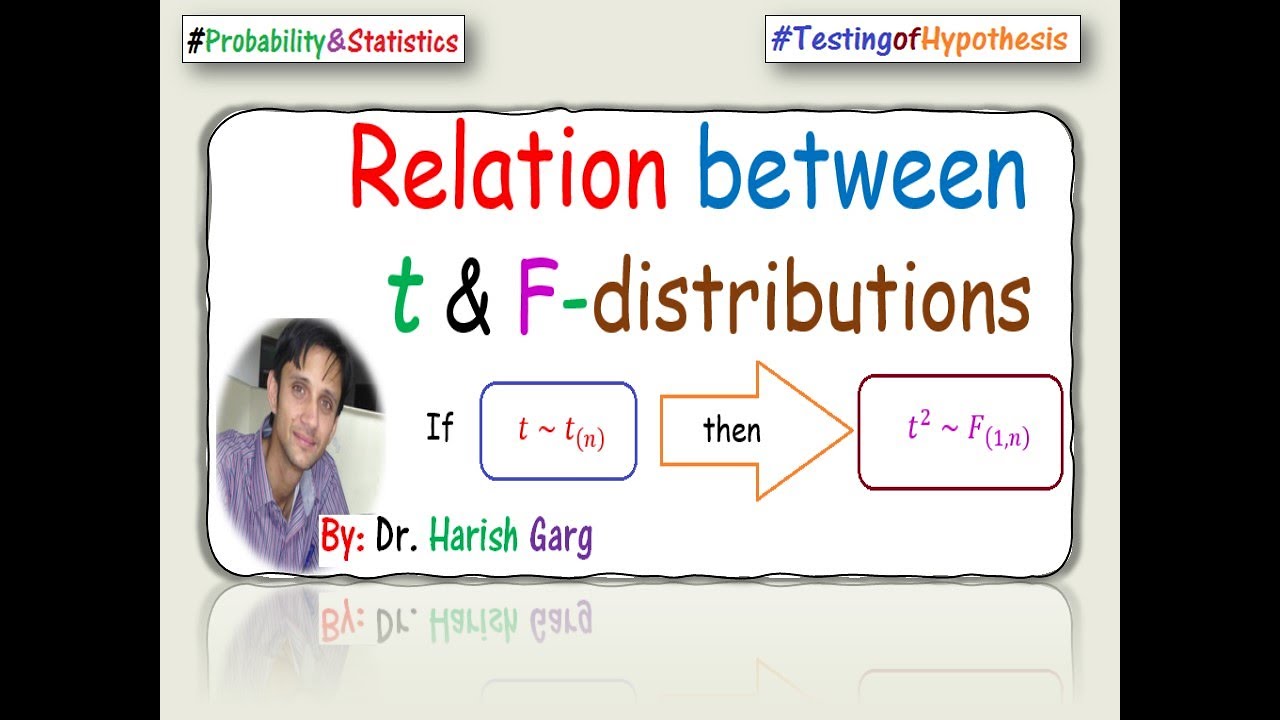 #Probability&Statistics

#TestingofHypothesis

Relation between t & F-distributions

If $t \sim t_{(n)}$ then $t^2 \sim F_{(1,n)}$

By: Dr. Harish Garg